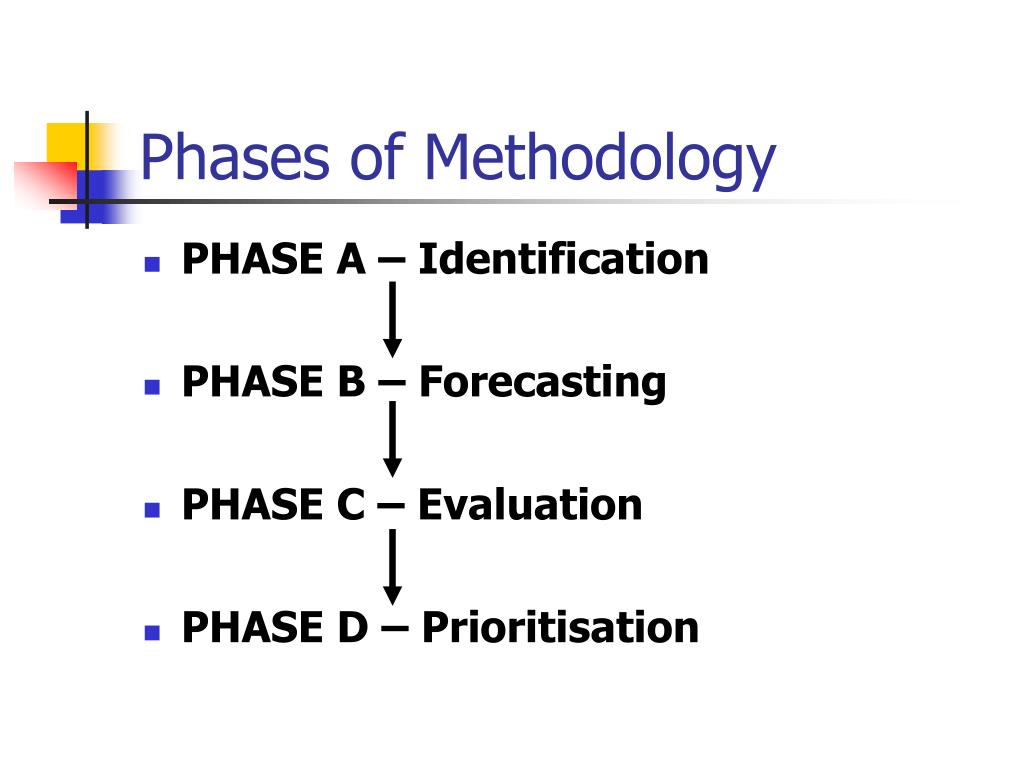 Phases of Methodology

- PHASE A – Identification
- PHASE B – Forecasting
- PHASE C – Evaluation
- PHASE D – Prioritisation